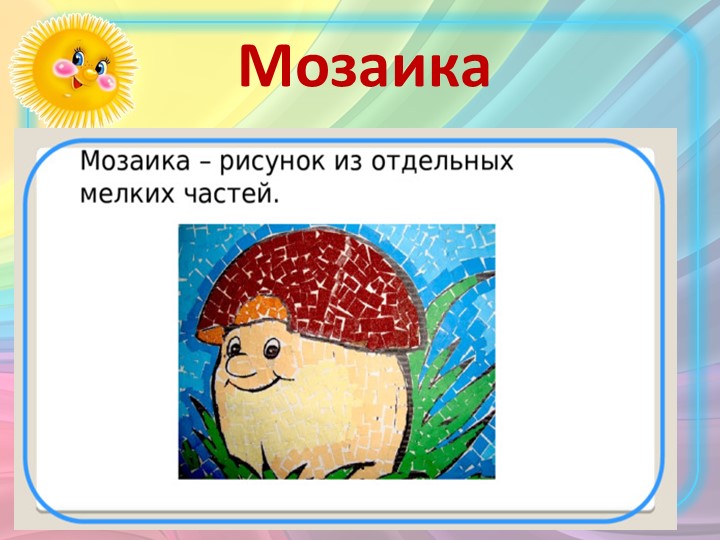 Мозаика

Мозаика – рисунок из отдельных мелких частей.